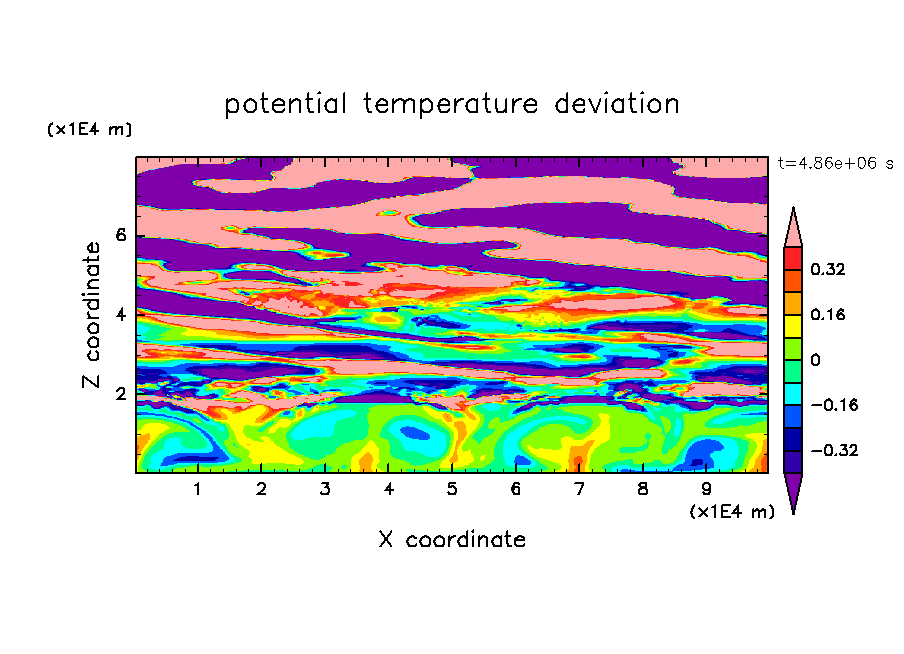 potential temperature deviation

(x1E4 m)

t=4.86e+06 s

Z coordinate

6
4
2

0.32
0.16
0
−0.16
−0.32

1 2 3 4 5 6 7 8 9

(x1E4 m)

X coordinate